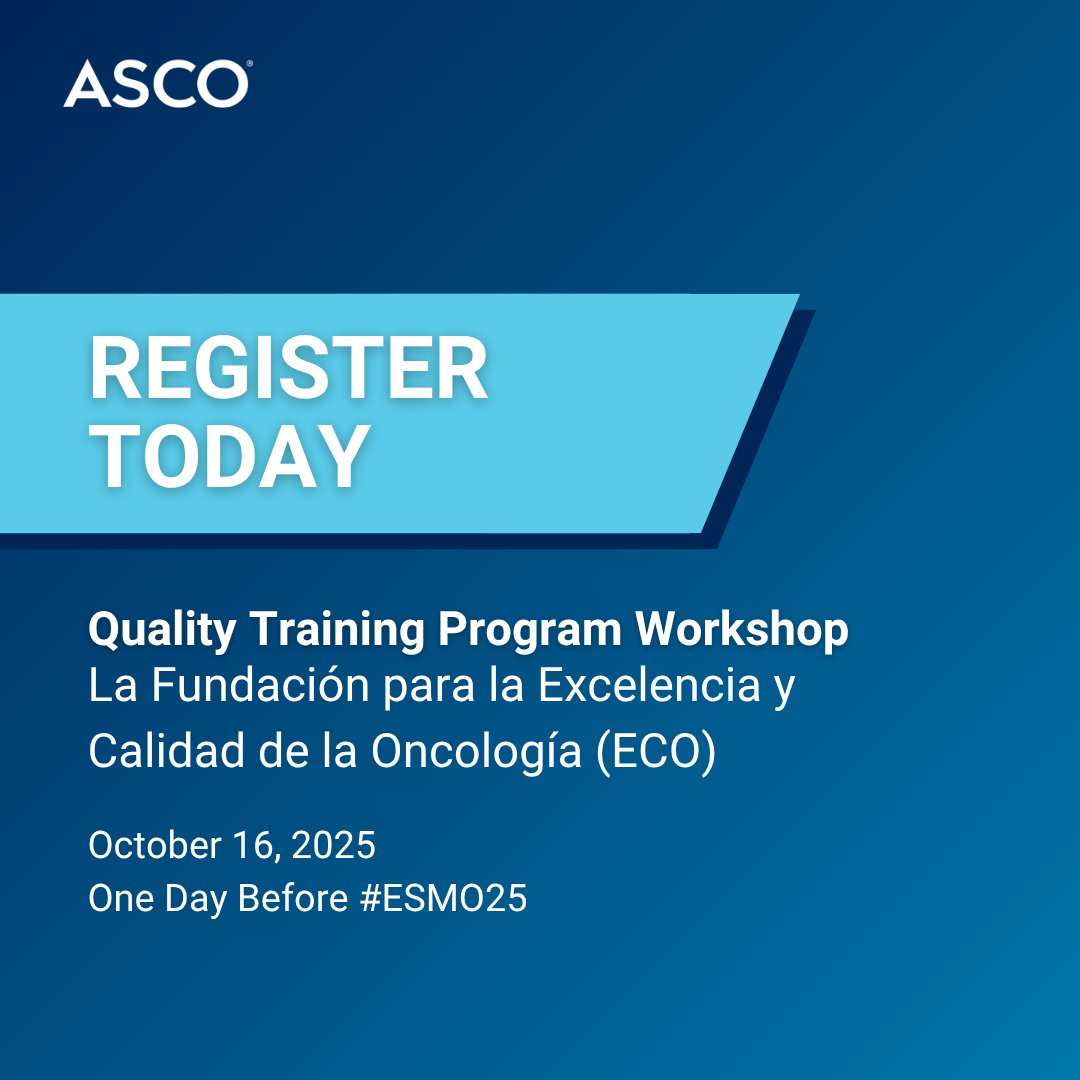 ASCO®

REGISTER TODAY

Quality Training Program Workshop
La Fundación para la Excelencia y Calidad de la Oncología (ECO)

October 16, 2025
One Day Before #ESMO25